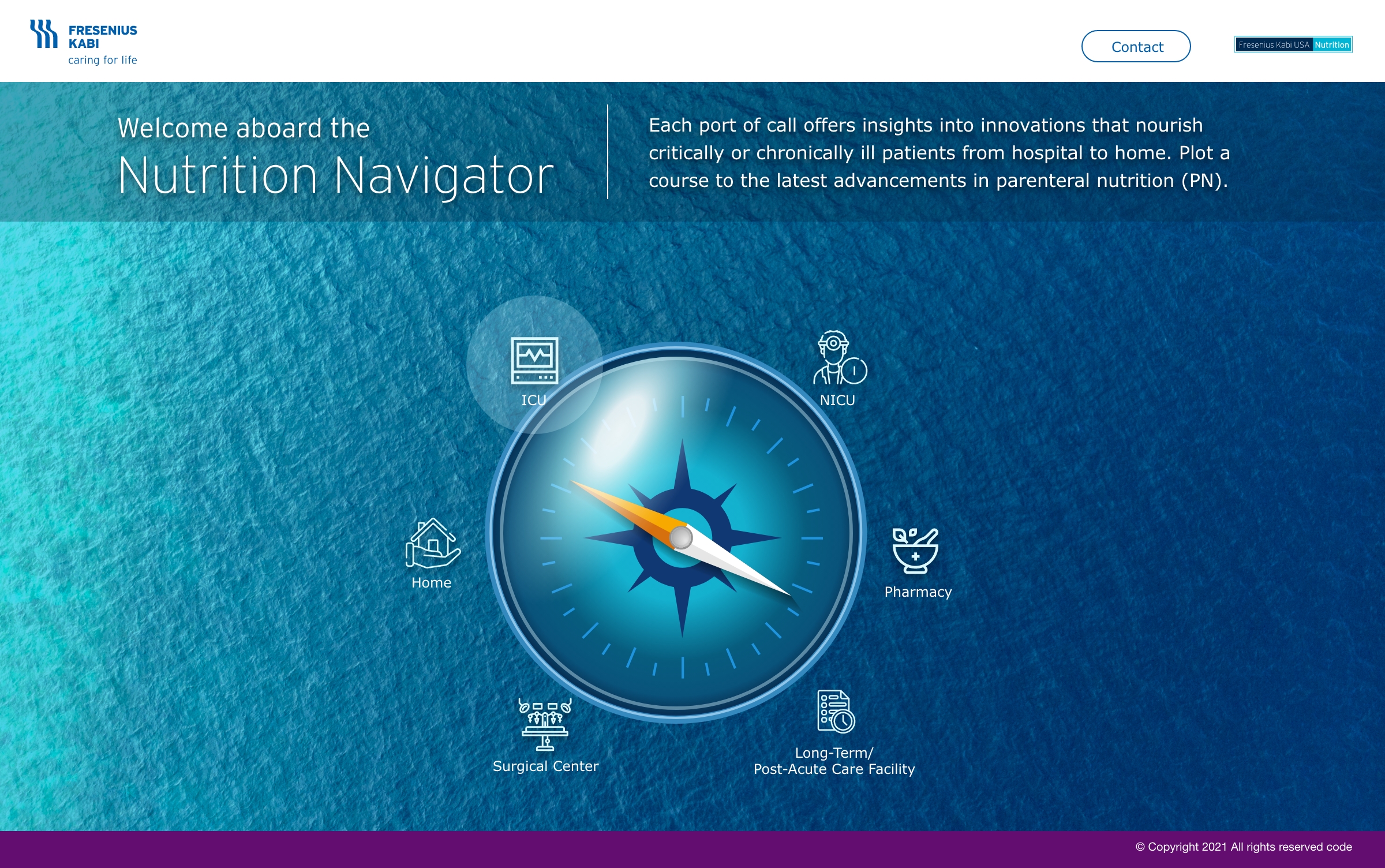 FRESENIUS
KABI
caring for life

Contact

Fresenius Kabi USA Nutrition

Welcome aboard the
Nutrition Navigator

Each port of call offers insights into innovations that nourish critically or chronically ill patients from hospital to home. Plot a course to the latest advancements in parenteral nutrition (PN).

ICU

NICU

Home

Pharmacy

Surgical Center

Long-Term/
Post-Acute Care Facility

© Copyright 2021 All rights reserved code